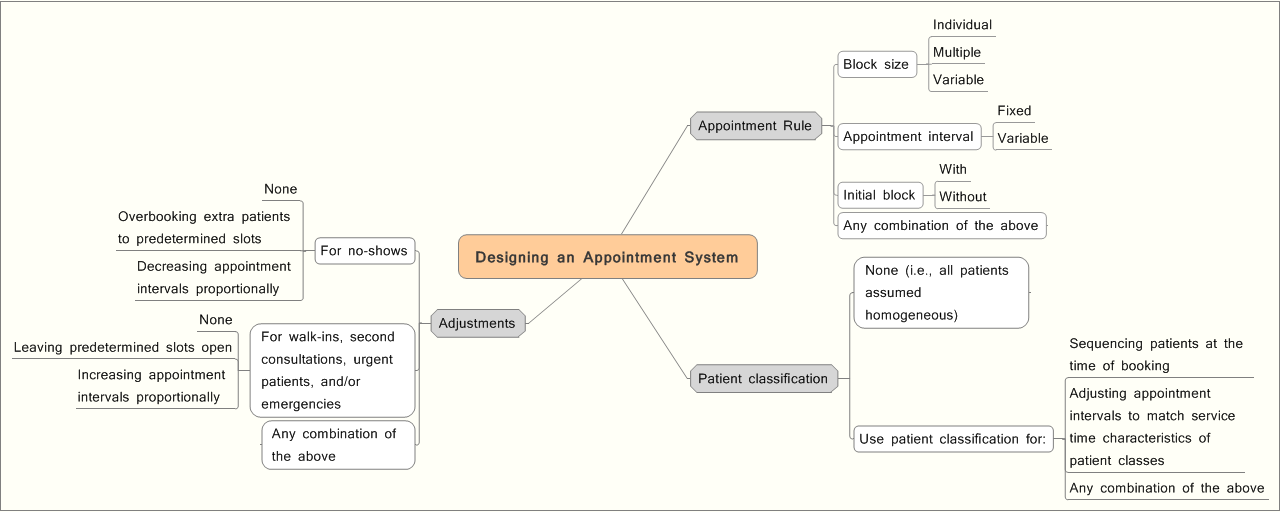 Designing an Appointment System

Appointment Rule

Block size

Individual

Multiple

Variable

Appointment interval

Fixed

Variable

Initial block

With

Without

Any combination of the above

Patient classification

None (i.e., all patients assumed homogeneous)

Use patient classification for:

Sequencing patients at the time of booking

Adjusting appointment intervals to match service time characteristics of patient classes

Any combination of the above

Adjustments

For no-shows

None

Overbooking extra patients to predetermined slots

Decreasing appointment intervals proportionally

For walk-ins, second consultations, urgent patients, and/or emergencies

None

Leaving predetermined slots open

Increasing appointment intervals proportionally

Any combination of the above